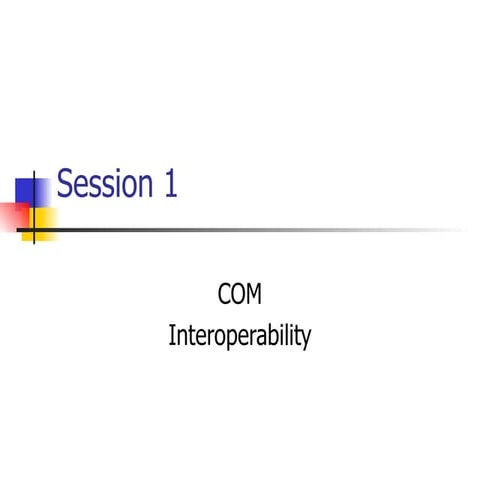 Session 1

COM
Interoperability